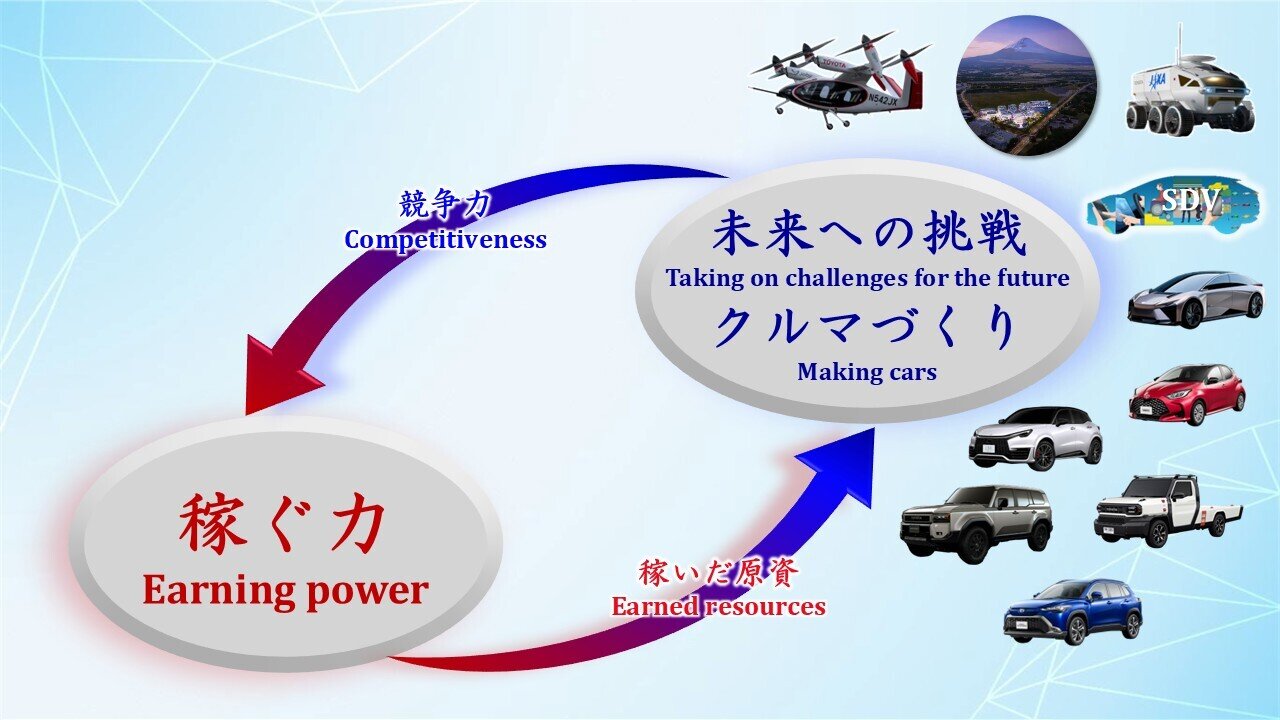 TOYOTA
N542JX

JAXA

SDV

競争力
Competitiveness

未来への挑戦
Taking on challenges for the future
クルマづくり
Making cars

稼ぐ力
Earning power

稼いだ原資
Earned resources